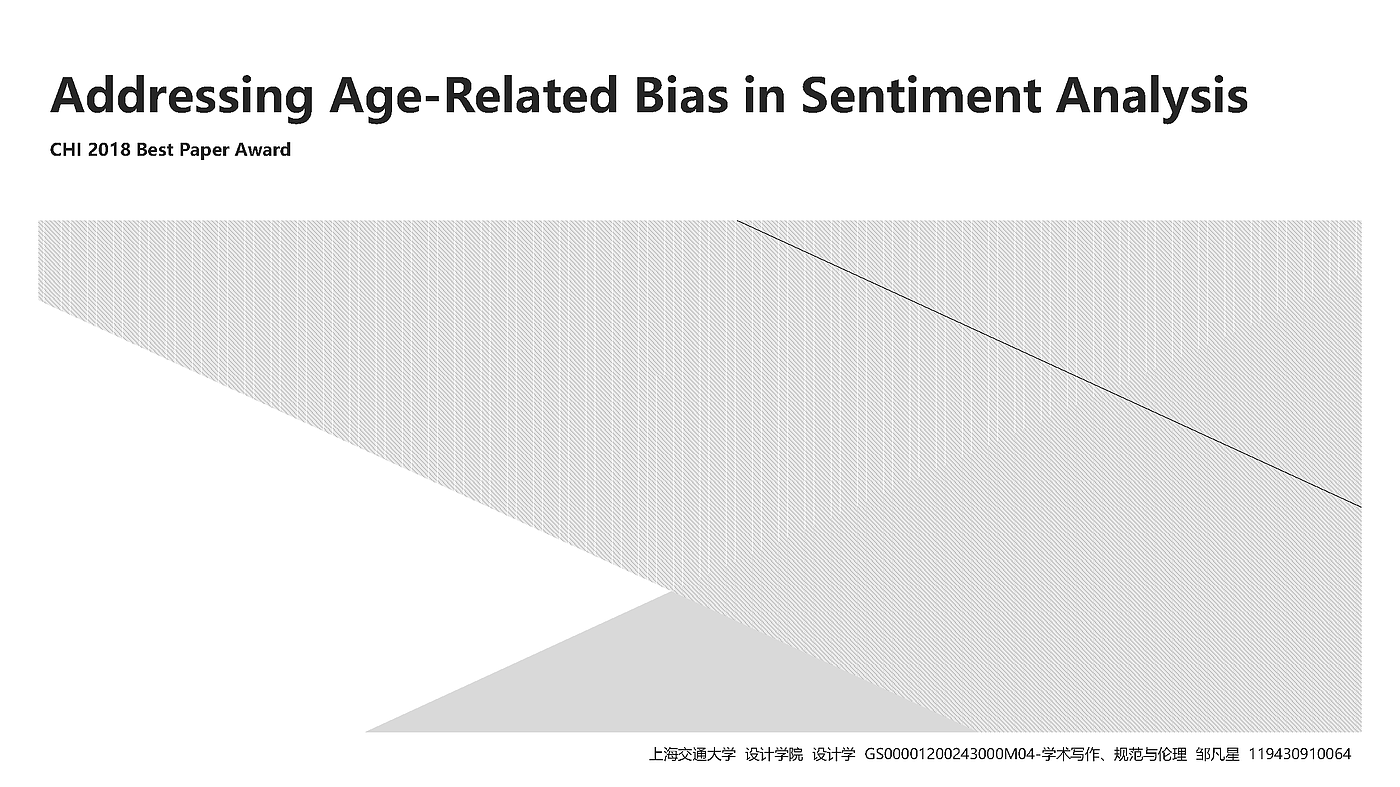 Addressing Age-Related Bias in Sentiment Analysis

CHI 2018 Best Paper Award

上海交通大学 设计学院 设计学 GS00001200243000M04-学术写作、规范与伦理 邹凡星 119430910064